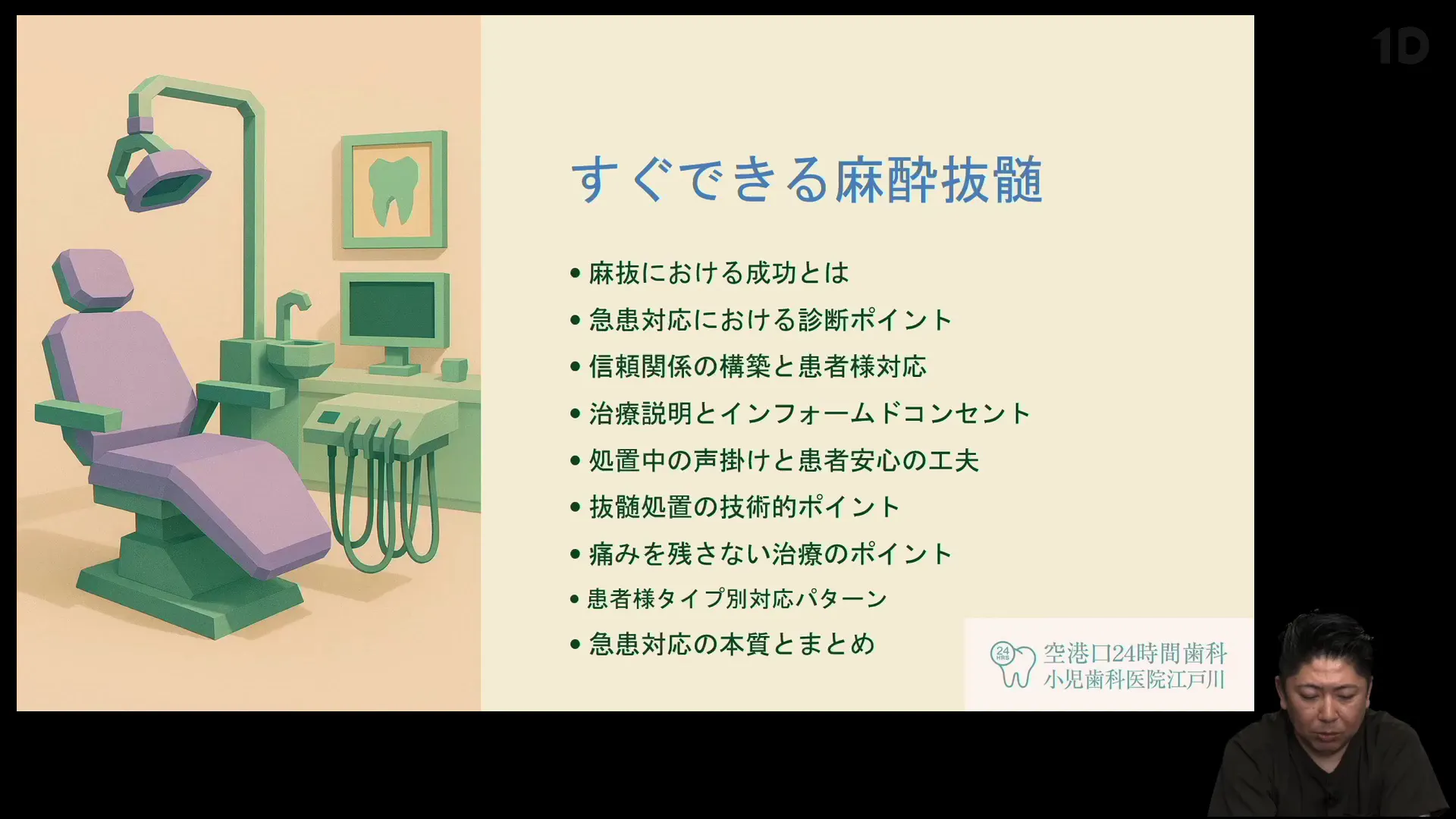 1D

すぐできる麻酔抜髄

• 麻抜における成功とは
• 急患対応における診断ポイント
• 信頼関係の構築と患者様対応
• 治療説明とインフォームドコンセント
• 処置中の声掛けと患者安心の工夫
• 抜髄処置の技術的ポイント
• 痛みを残さない治療のポイント
• 患者様タイプ別対応パターン
• 急患対応の本質とまとめ

24 HRS
空港口24時間歯科
小児歯科医院江戸川